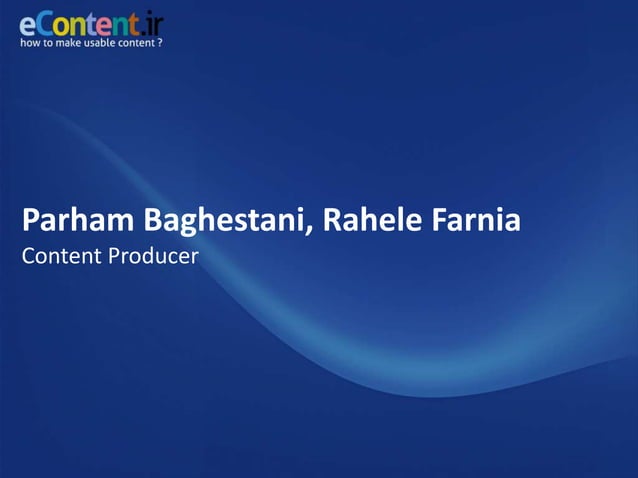 eContent.ir
how to make usable content ?

Parham Baghestani, Rahele Farnia
Content Producer